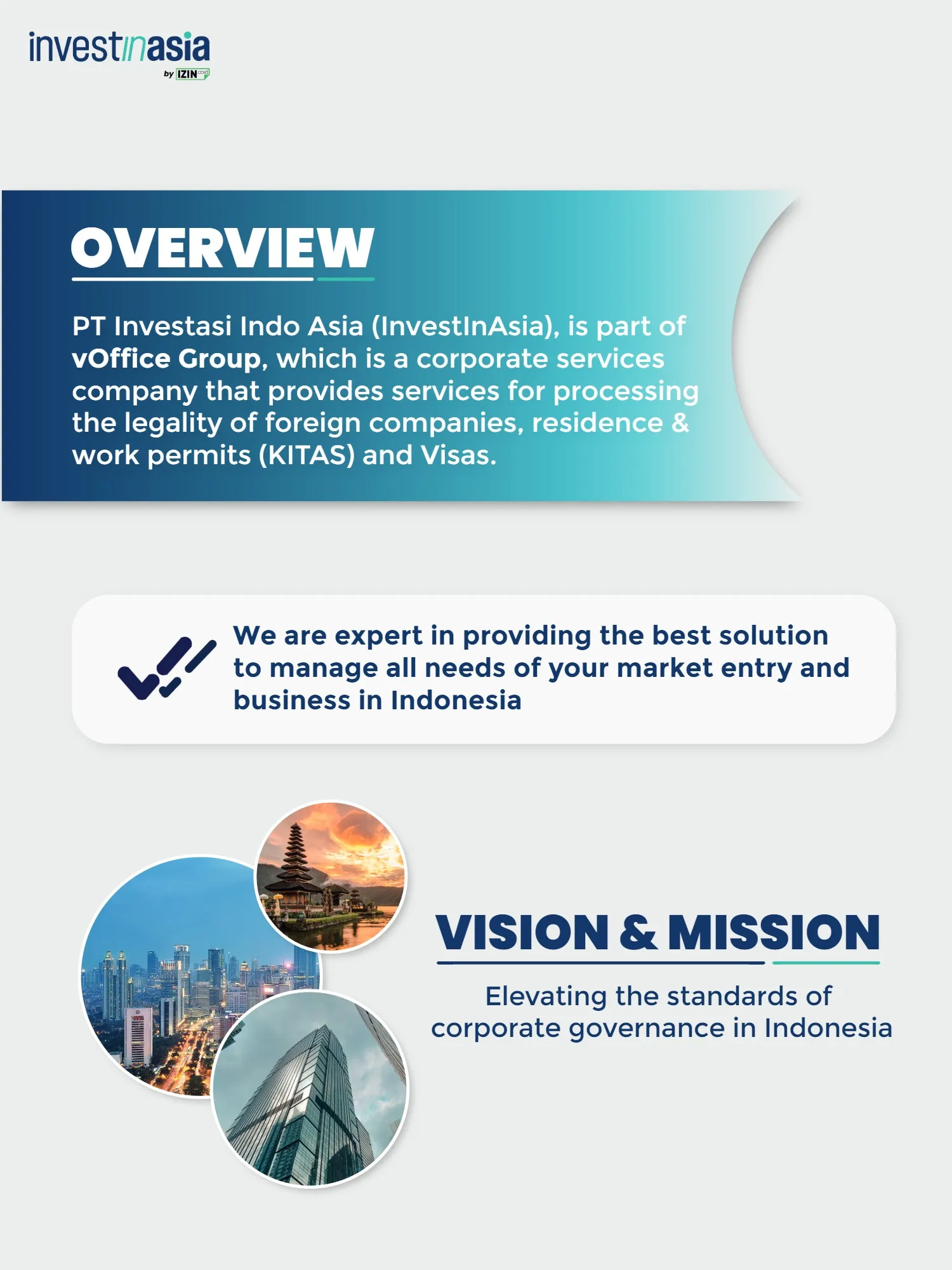 investinasia
by IZIN.co.id

OVERVIEW

PT Investasi Indo Asia (InvestInAsia), is part of vOffice Group, which is a corporate services company that provides services for processing the legality of foreign companies, residence & work permits (KITAS) and Visas.

We are expert in providing the best solution to manage all needs of your market entry and business in Indonesia

VISION & MISSION

Elevating the standards of corporate governance in Indonesia